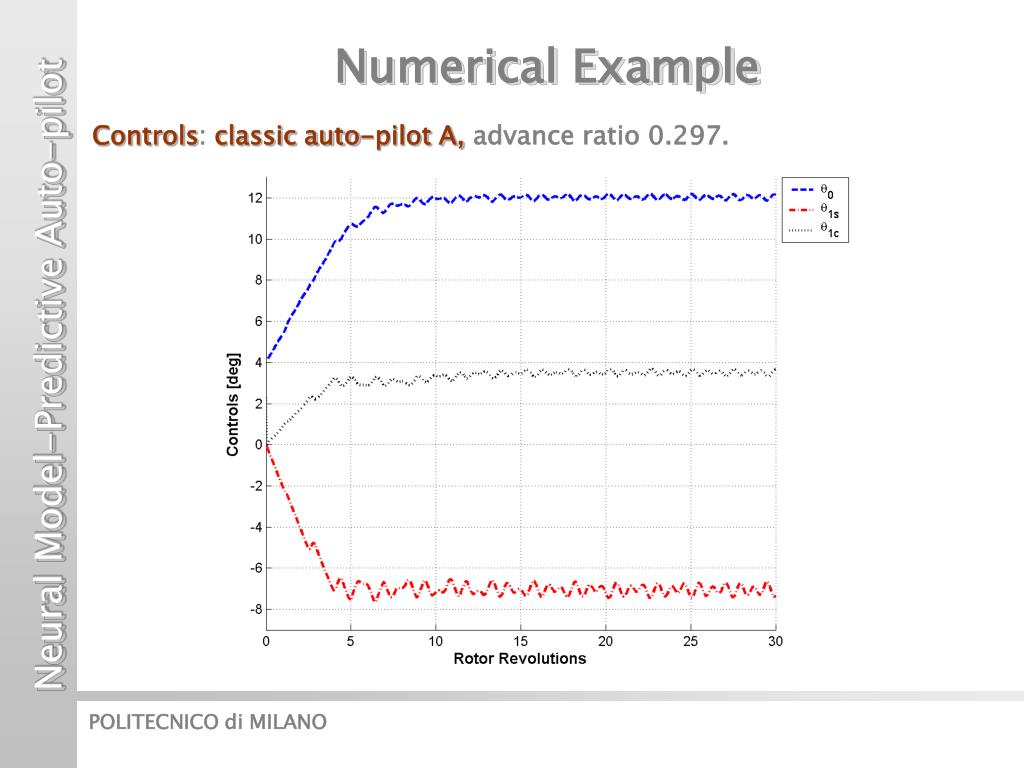 Neural Model-Predictive Auto-pilot

Numerical Example

Controls: classic auto-pilot A, advance ratio 0.297.

$\theta_0$
$\theta_{1s}$
$\theta_{1c}$

12
10
8
6
4
2
0
-2
-4
-6
-8

Controls [deg]

0
5
10
15
20
25
30

Rotor Revolutions

POLITECNICO di MILANO